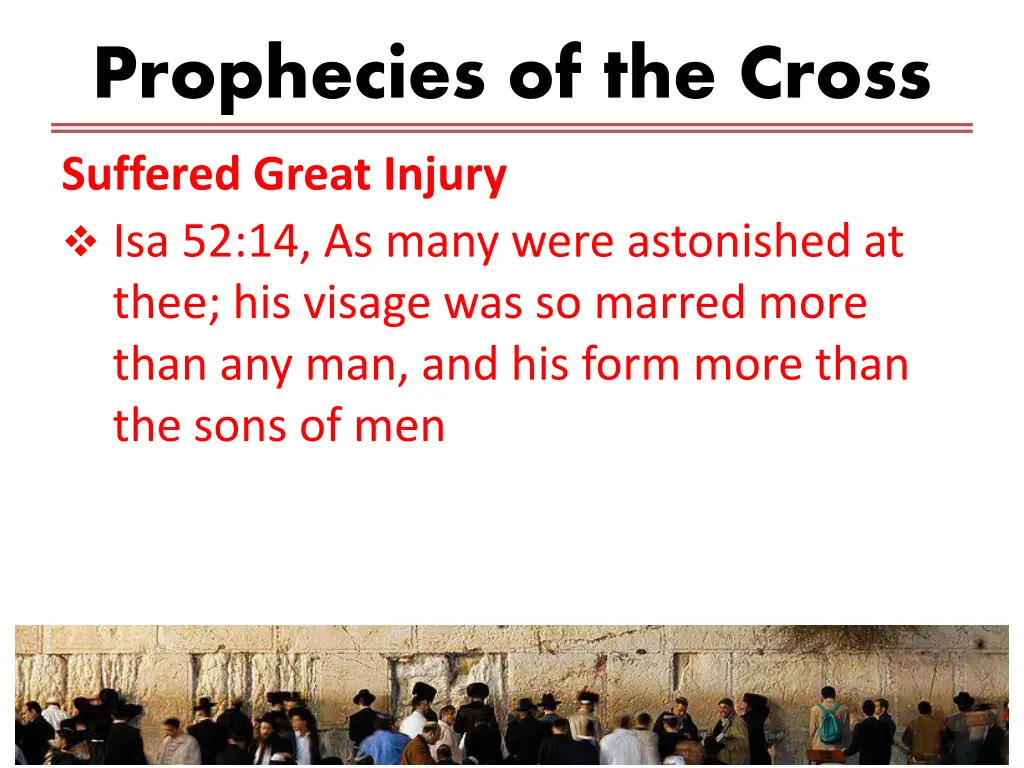 Prophecies of the Cross

Suffered Great Injury

❖ Isa 52:14, As many were astonished at thee; his visage was so marred more than any man, and his form more than the sons of men